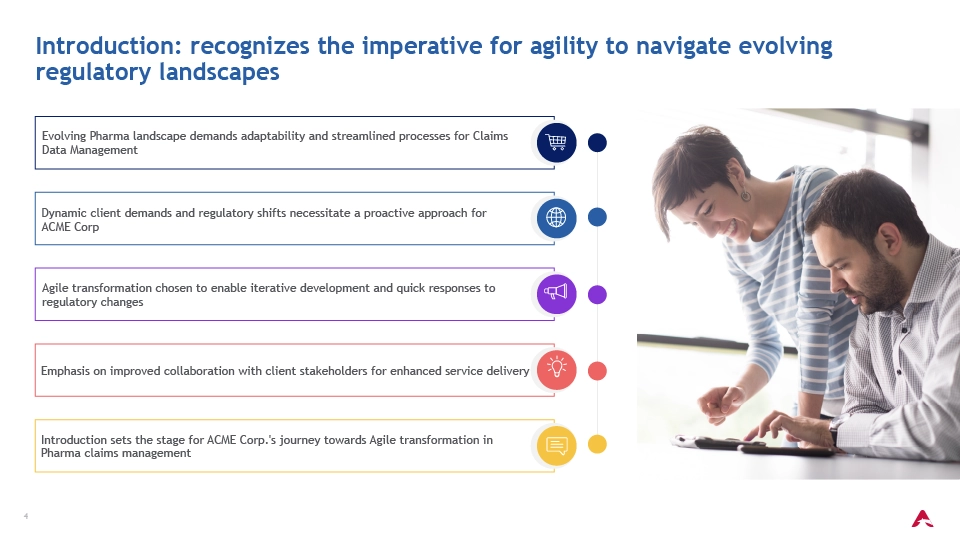 Introduction: recognizes the imperative for agility to navigate evolving regulatory landscapes

Evolving Pharma landscape demands adaptability and streamlined processes for Claims Data Management

Dynamic client demands and regulatory shifts necessitate a proactive approach for ACME Corp

Agile transformation chosen to enable iterative development and quick responses to regulatory changes

Emphasis on improved collaboration with client stakeholders for enhanced service delivery

Introduction sets the stage for ACME Corp.'s journey towards Agile transformation in Pharma claims management

4